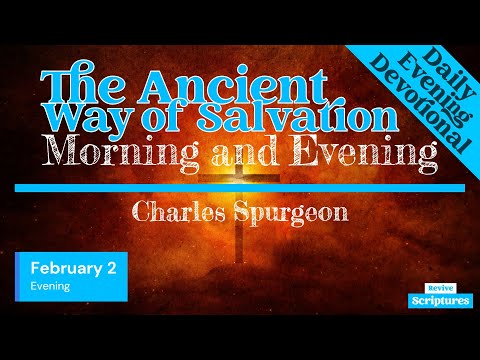 The Ancient Way of Salvation
Morning and Evening

Daily Evening Devotional

Charles Spurgeon

February 2
Evening

Revive
Scriptures